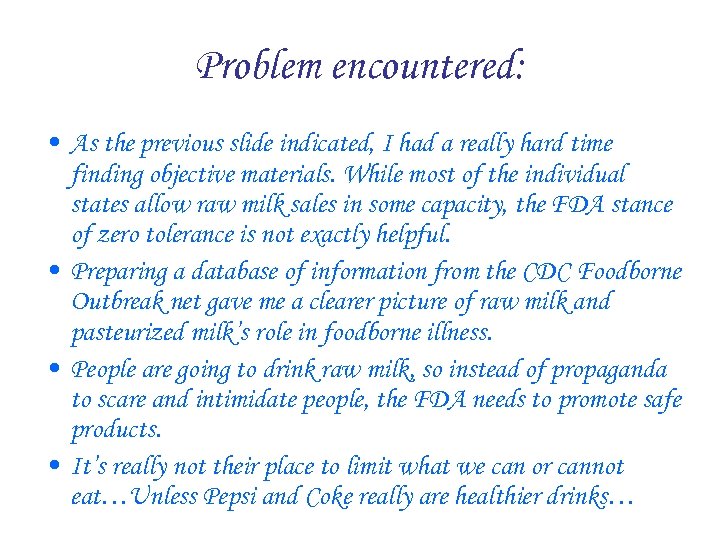 Problem encountered:

• As the previous slide indicated, I had a really hard time finding objective materials. While most of the individual states allow raw milk sales in some capacity, the FDA stance of zero tolerance is not exactly helpful.

• Preparing a database of information from the CDC Foodborne Outbreak net gave me a clearer picture of raw milk and pasteurized milk's role in foodborne illness.

• People are going to drink raw milk, so instead of propaganda to scare and intimidate people, the FDA needs to promote safe products.

• It's really not their place to limit what we can or cannot eat…Unless Pepsi and Coke really are healthier drinks…